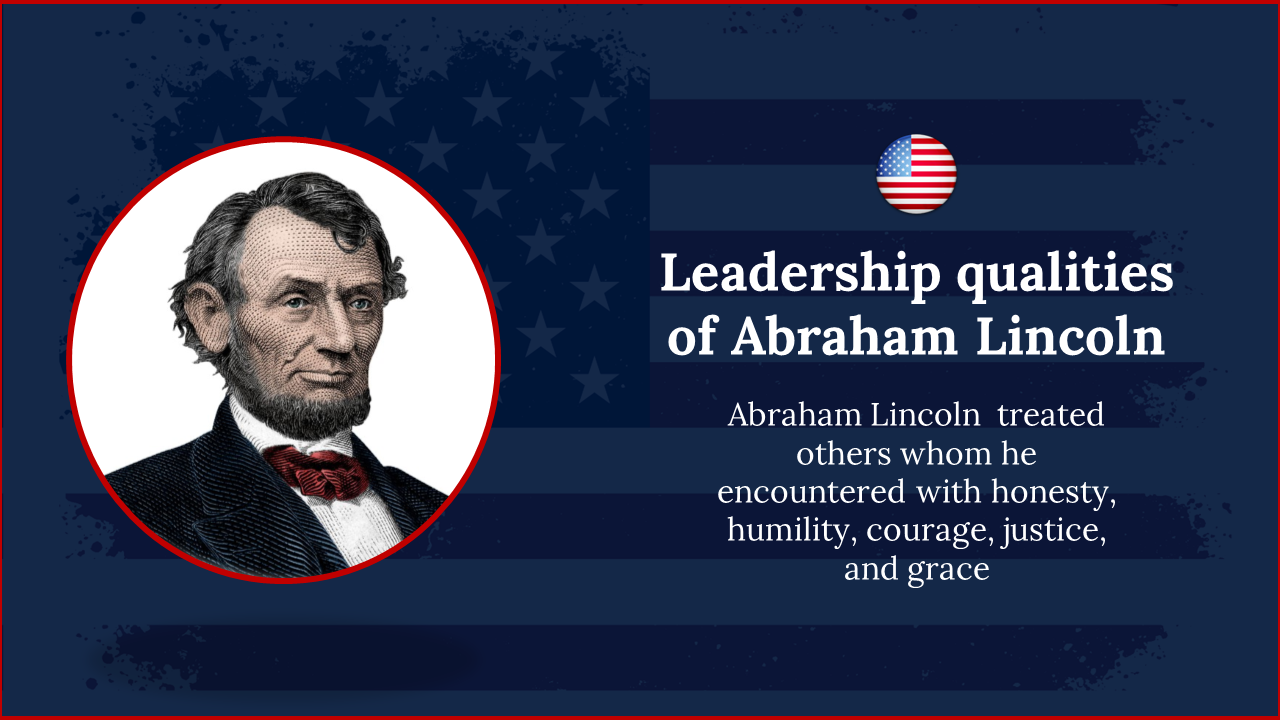 Leadership qualities of Abraham Lincoln

Abraham Lincoln treated others whom he encountered with honesty, humility, courage, justice, and grace